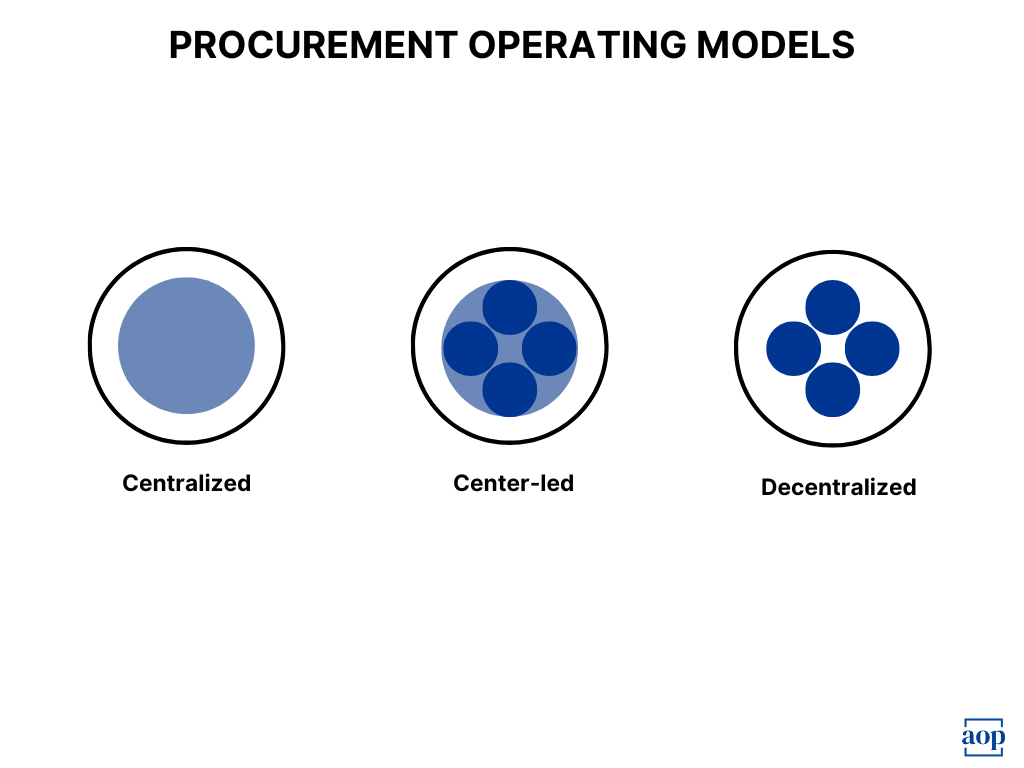 PROCUREMENT OPERATING MODELS

Centralized

Center-led

Decentralized

aop